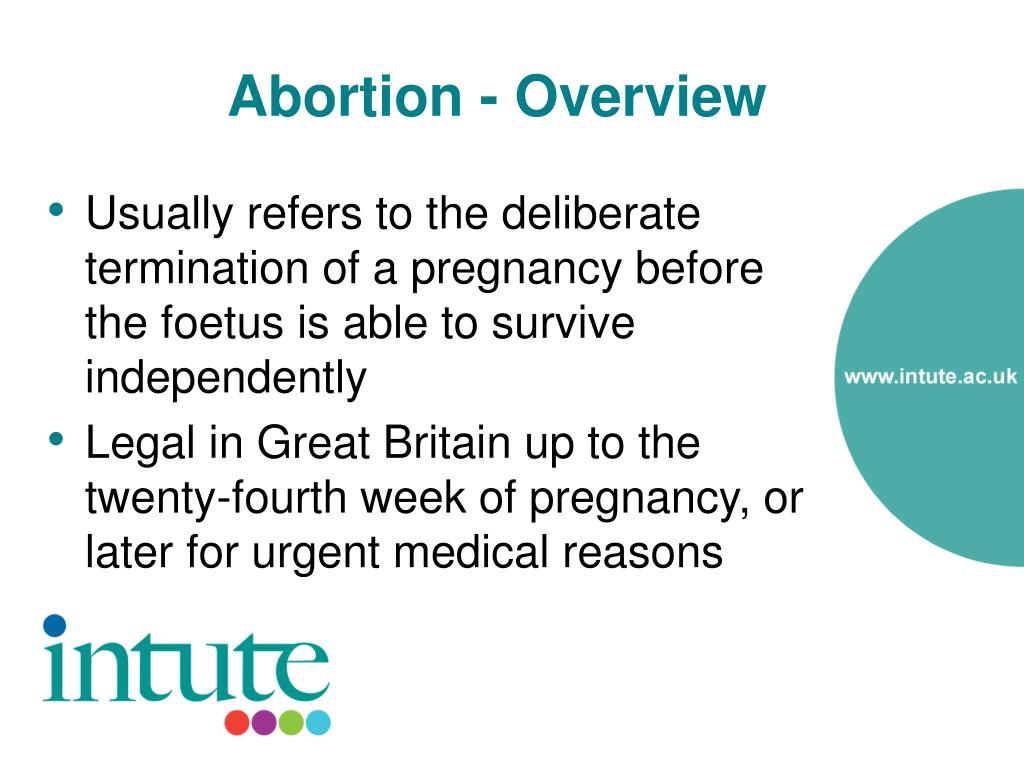 Abortion - Overview

• Usually refers to the deliberate termination of a pregnancy before the foetus is able to survive independently
• Legal in Great Britain up to the twenty-fourth week of pregnancy, or later for urgent medical reasons

www.intute.ac.uk

intute